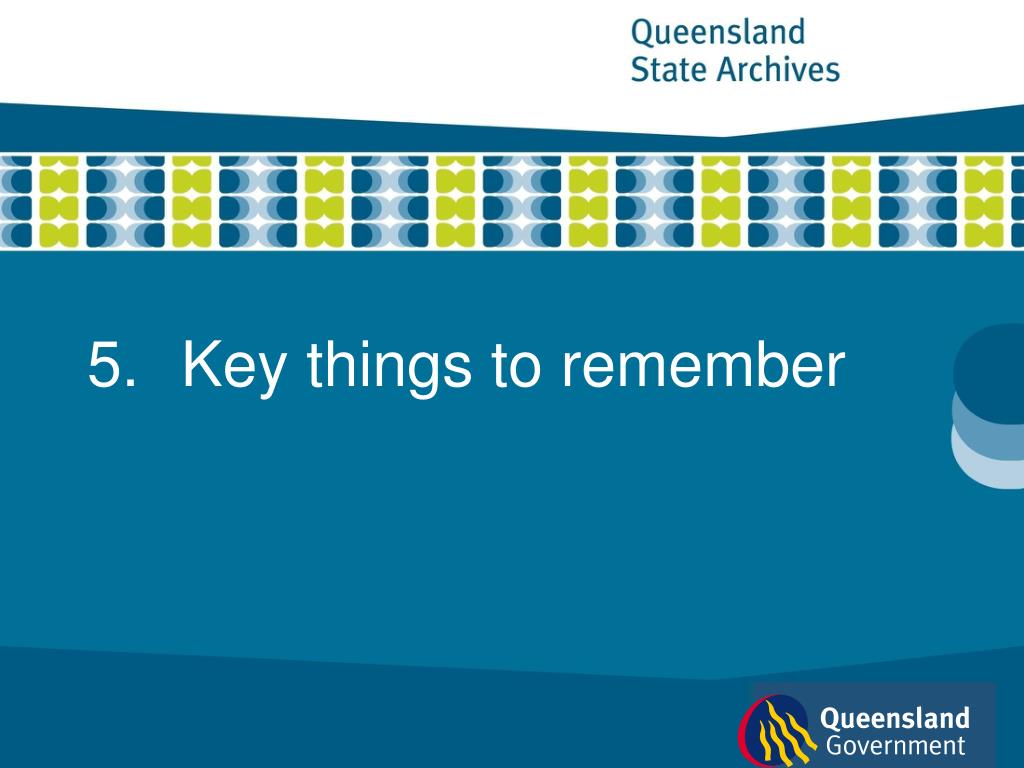 Queensland
State Archives

5. Key things to remember

Queensland
Government